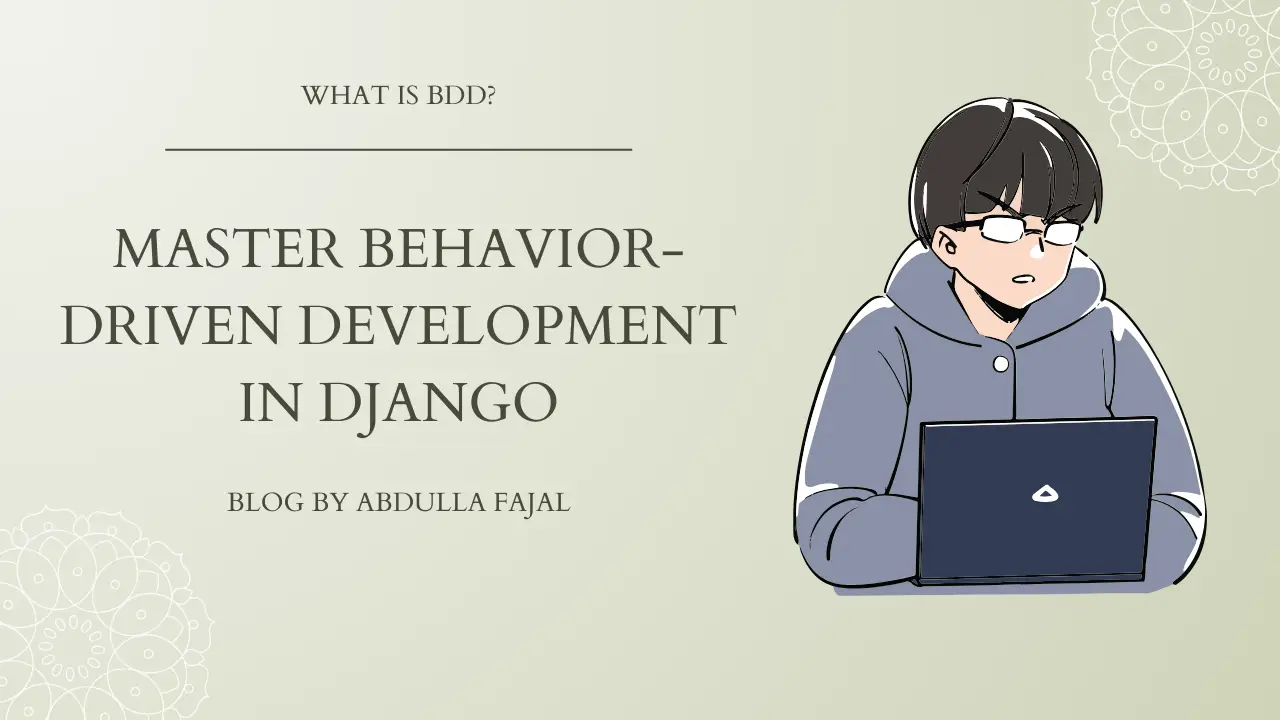 WHAT IS BDD?

MASTER BEHAVIOR-DRIVEN DEVELOPMENT IN DJANGO

BLOG BY ABDULLA FAJAL